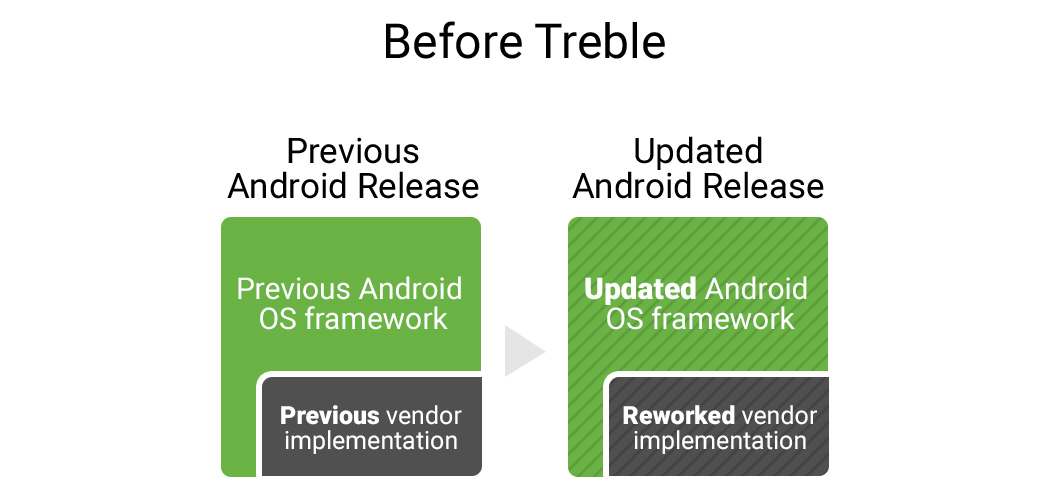 Before Treble

Previous Android Release

Previous Android OS framework

Previous vendor implementation

Updated Android Release

Updated Android OS framework

Reworked vendor implementation